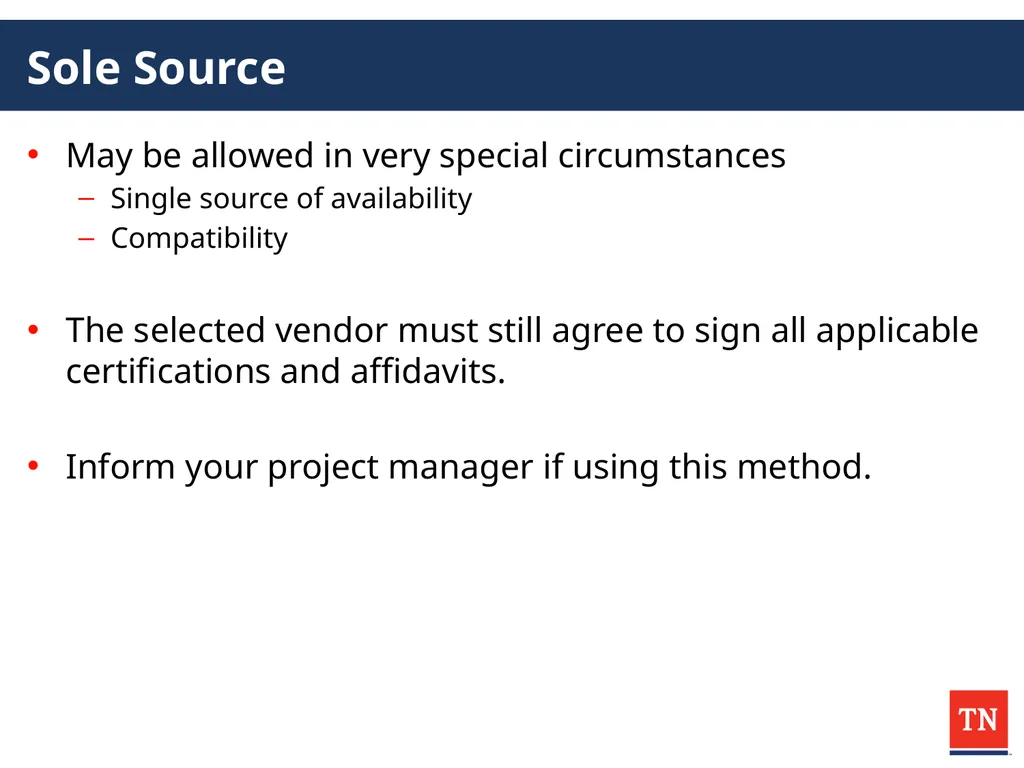 Sole Source

• May be allowed in very special circumstances
– Single source of availability
– Compatibility

• The selected vendor must still agree to sign all applicable certifications and affidavits.

• Inform your project manager if using this method.

TN